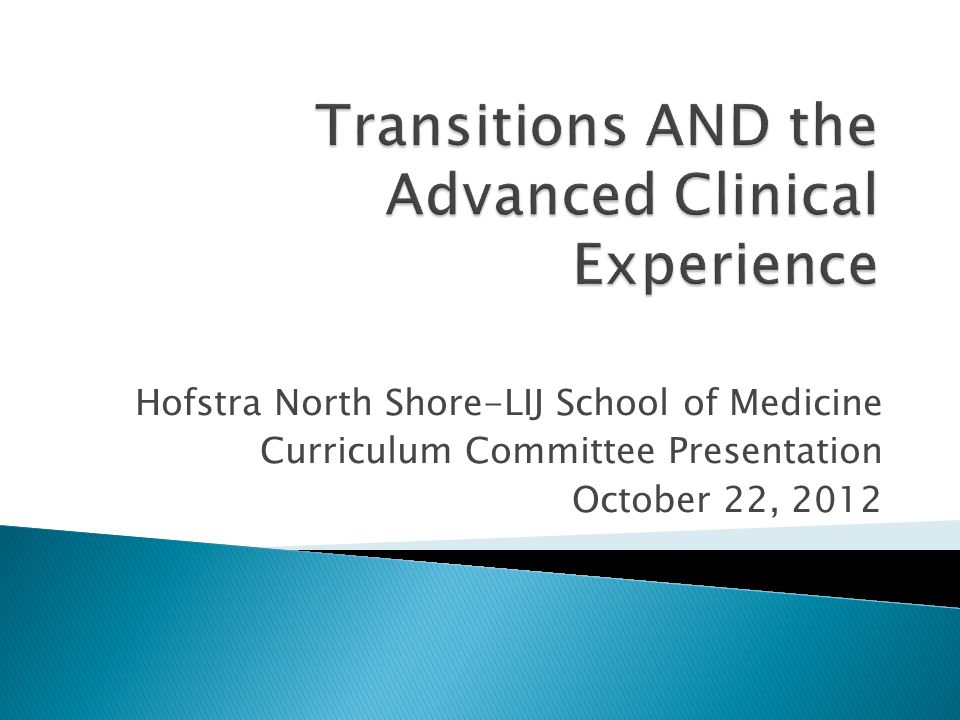 Transitions AND the Advanced Clinical Experience

Hofstra North Shore-LIJ School of Medicine
Curriculum Committee Presentation
October 22, 2012